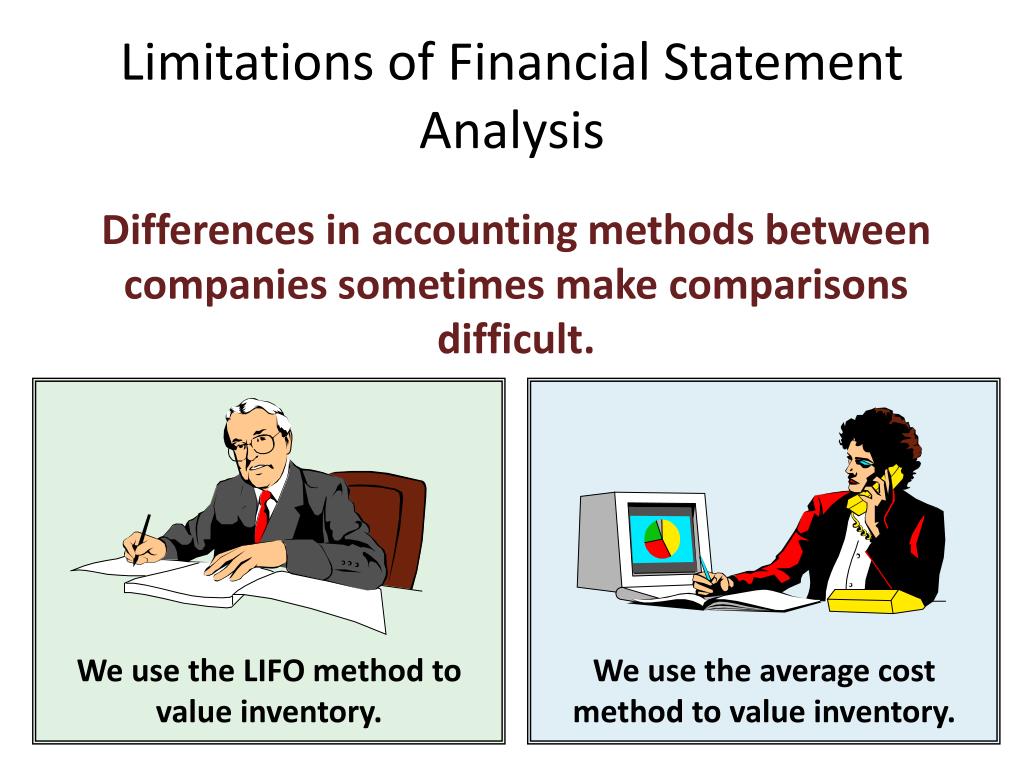 Limitations of Financial Statement Analysis

Differences in accounting methods between companies sometimes make comparisons difficult.

We use the LIFO method to value inventory.

We use the average cost method to value inventory.